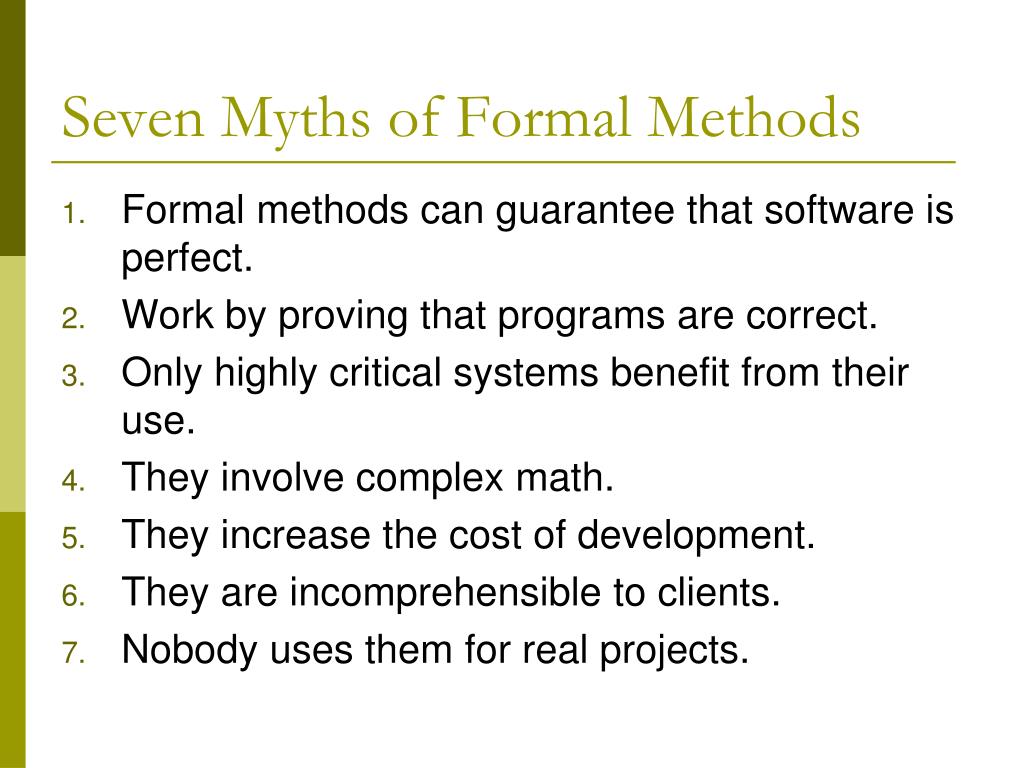 Seven Myths of Formal Methods

1. Formal methods can guarantee that software is perfect.
2. Work by proving that programs are correct.
3. Only highly critical systems benefit from their use.
4. They involve complex math.
5. They increase the cost of development.
6. They are incomprehensible to clients.
7. Nobody uses them for real projects.